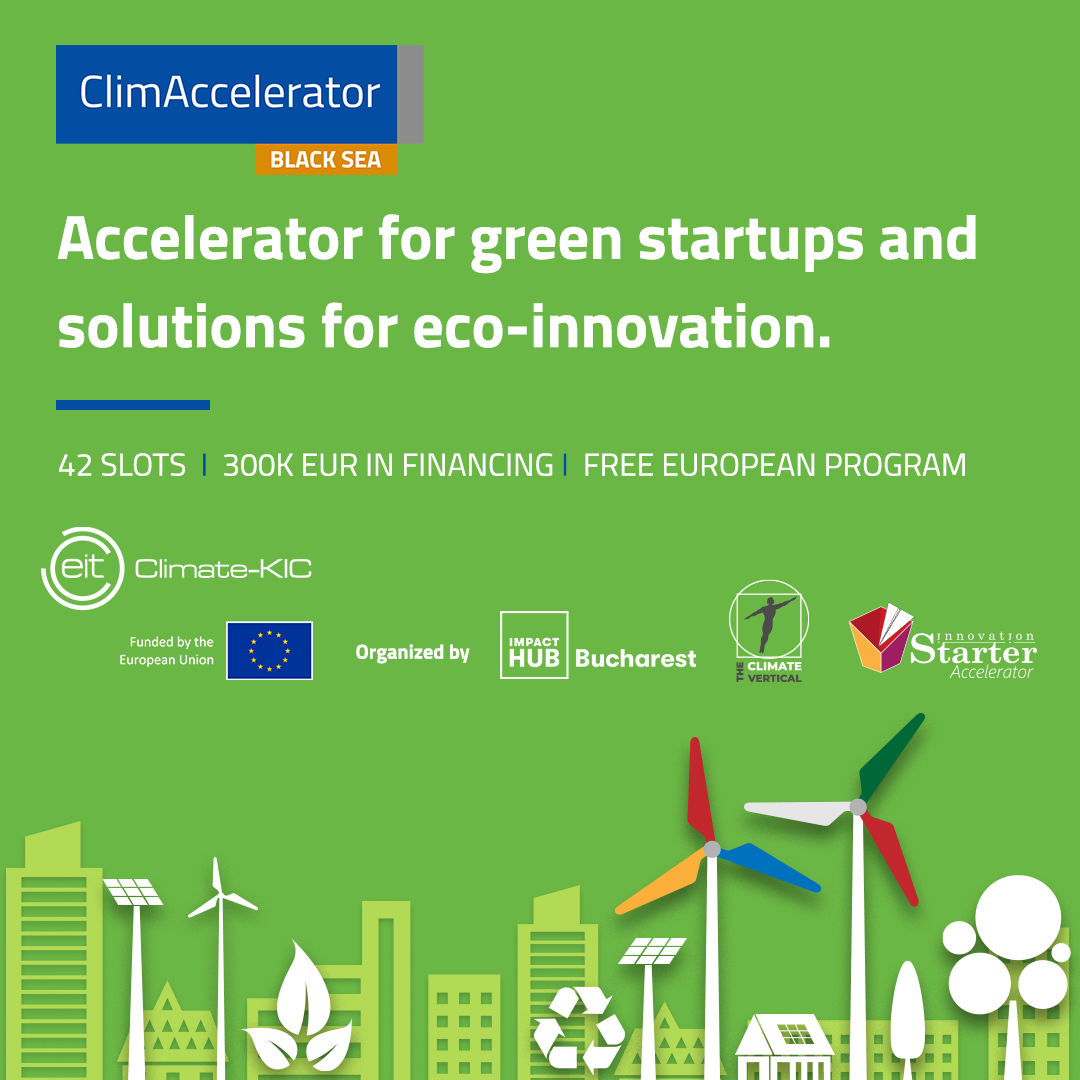 ClimAccelerator
BLACK SEA

Accelerator for green startups and solutions for eco-innovation.

42 SLOTS | 300K EUR IN FINANCING | FREE EUROPEAN PROGRAM

eit Climate-KIC

Funded by the European Union

Organized by

IMPACT HUB Bucharest

THE CLIMATE VERTICAL

Innovation Starter Accelerator